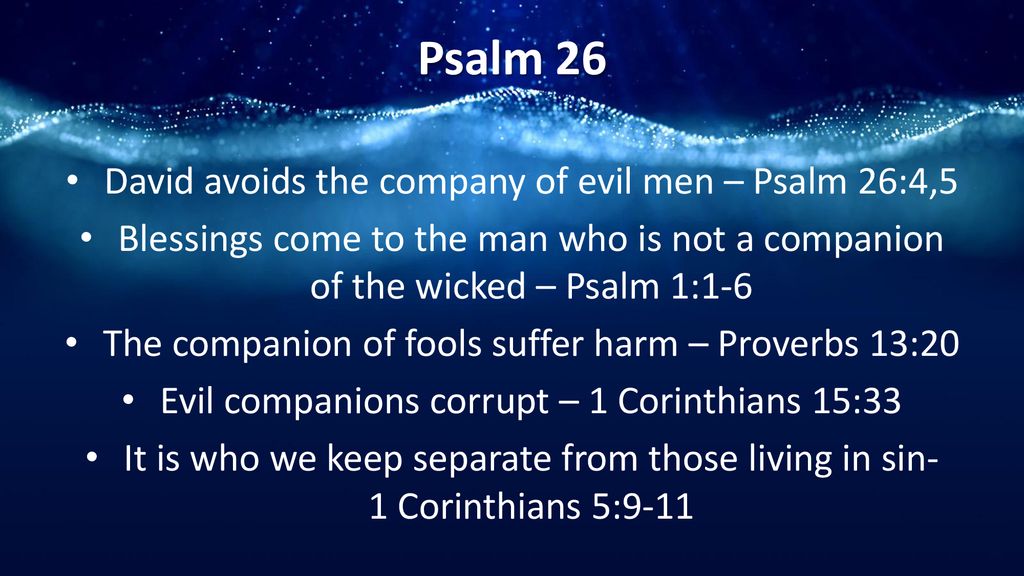 Psalm 26

• David avoids the company of evil men – Psalm 26:4,5
• Blessings come to the man who is not a companion of the wicked – Psalm 1:1-6
• The companion of fools suffer harm – Proverbs 13:20
• Evil companions corrupt – 1 Corinthians 15:33
• It is who we keep separate from those living in sin- 1 Corinthians 5:9-11